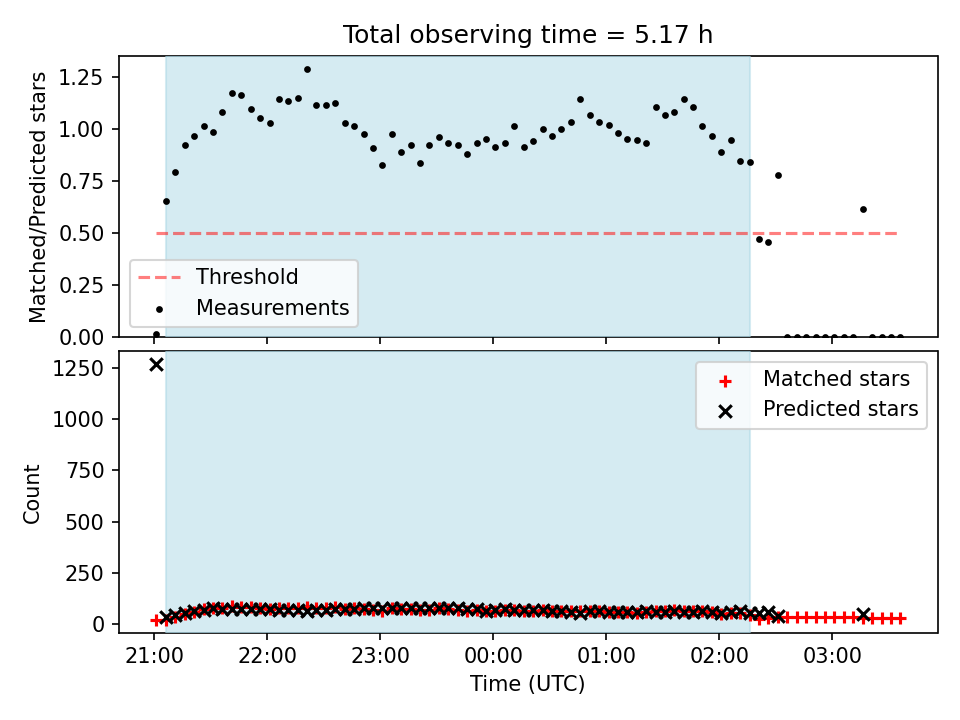 Total observing time = 5.17 h

Matched/Predicted stars

1.25
1.00
0.75
0.50
0.25
0.00

Threshold
Measurements

Count

1250
1000
750
500
250
0

Matched stars
Predicted stars

21:00 22:00 23:00 00:00 01:00 02:00 03:00

Time (UTC)